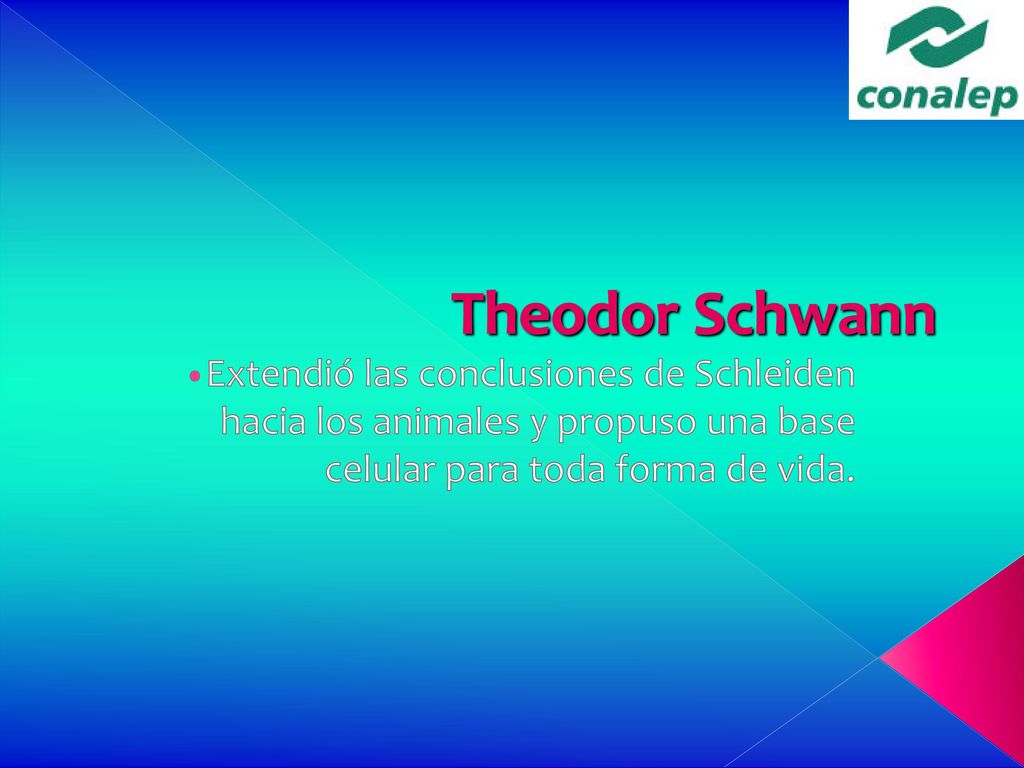 conalep

Theodor Schwann

• Extendió las conclusiones de Schleiden hacia los animales y propuso una base celular para toda forma de vida.